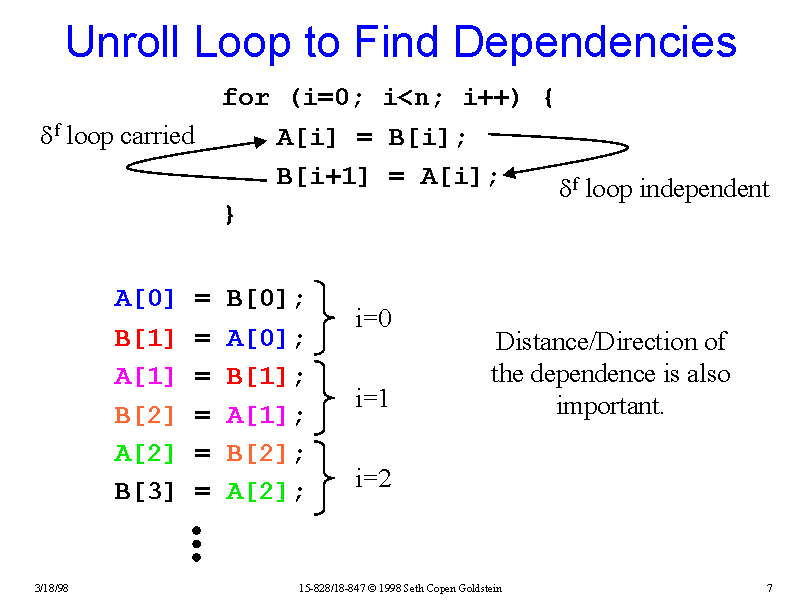 Unroll Loop to Find Dependencies

for (i=0; i<n; i++) {

$\delta^f$ loop carried

A[i] = B[i];

B[i+1] = A[i];

$\delta^f$ loop independent

}

A[0] = B[0];
B[1] = A[0];

i=0

A[1] = B[1];
B[2] = A[1];

i=1

A[2] = B[2];
B[3] = A[2];

i=2

Distance/Direction of the dependence is also important.

3/18/98

15-828/18-847 © 1998 Seth Copen Goldstein

7